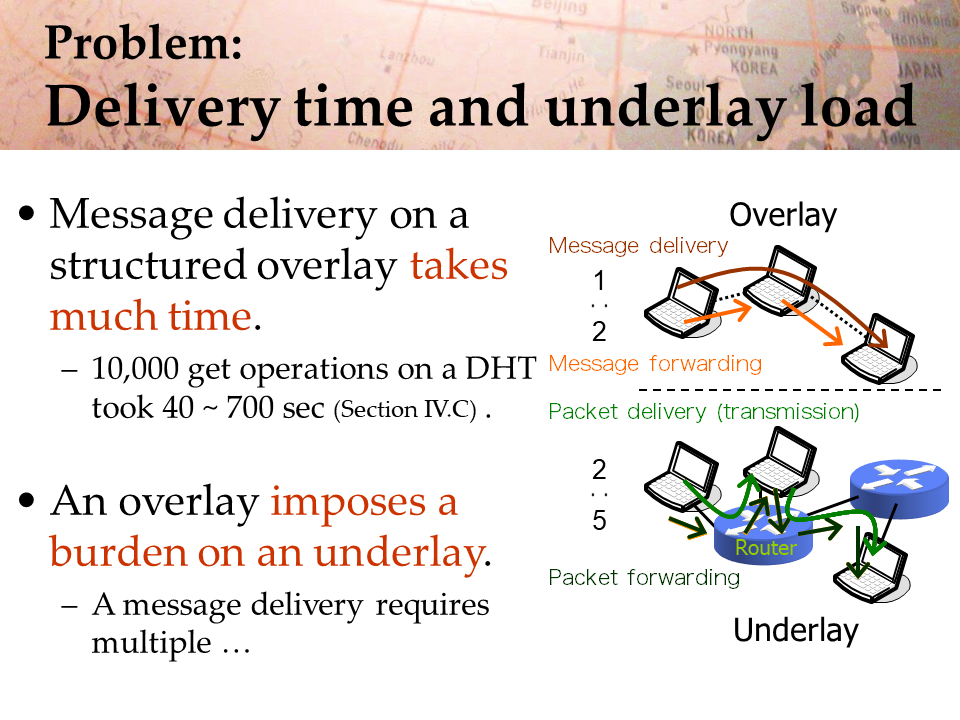 Problem:
Delivery time and underlay load

• Message delivery on a structured overlay takes much time.
– 10,000 get operations on a DHT took 40 ~ 700 sec (Section IV.C) .

• An overlay imposes a burden on an underlay.
– A message delivery requires multiple …

Overlay
Message delivery
1
:
2
Message forwarding
Packet delivery (transmission)
2
:
5
Router
Packet forwarding
Underlay